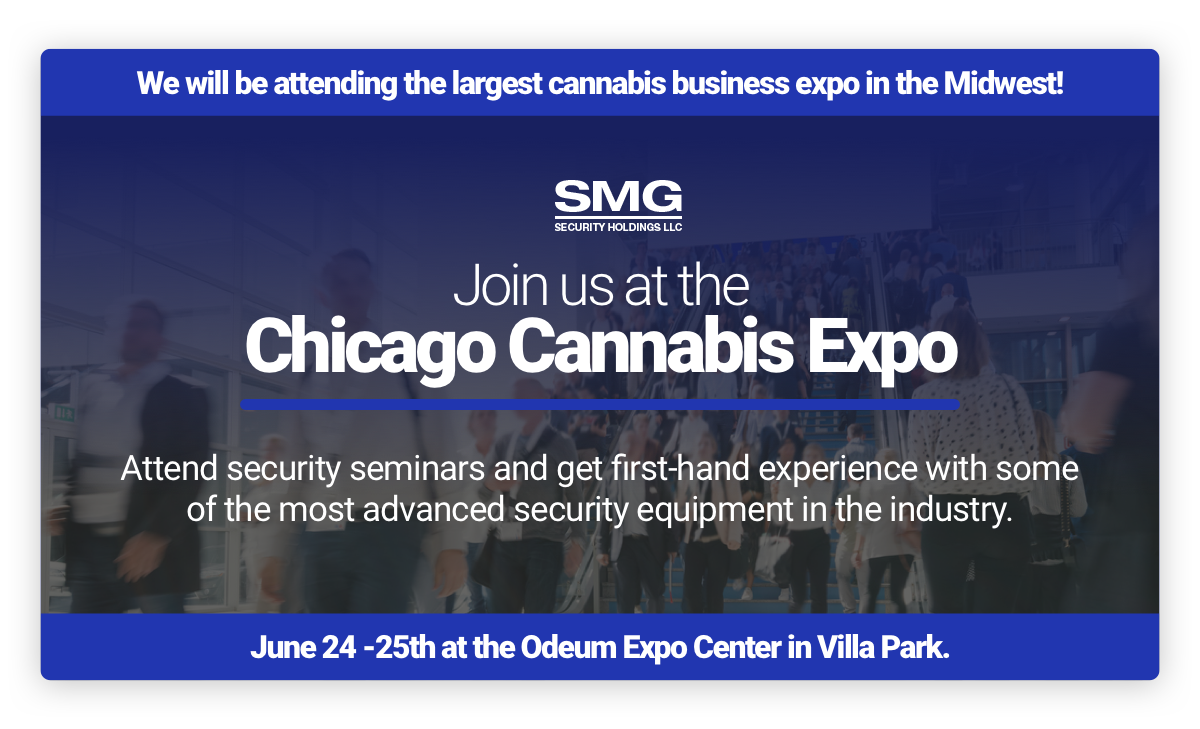 We will be attending the largest cannabis business expo in the Midwest!

SMG
SECURITY HOLDINGS LLC

Join us at the
Chicago Cannabis Expo

Attend security seminars and get first-hand experience with some of the most advanced security equipment in the industry.

June 24 -25th at the Odeum Expo Center in Villa Park.